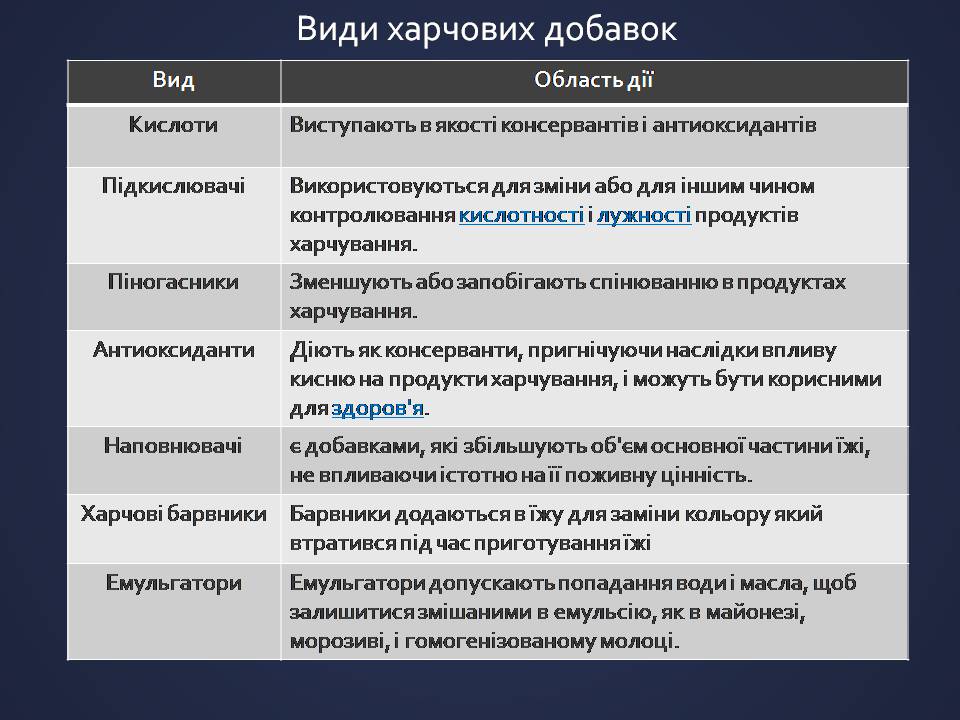 Види харчових добавок

| Вид | Область дії |
|---|---|
| Кислоти | Виступають в якості консервантів і антиоксидантів |
| Підкислювачі | Використовуються для зміни або для іншим чином контролювання кислотності і лужності продуктів харчування. |
| Піногасники | Зменшують або запобігають спінюванню в продуктах харчування. |
| Антиоксиданти | Діють як консерванти, пригнічуючи наслідки впливу кисню на продукти харчування, і можуть бути корисними для здоров'я. |
| Наповнювачі | є добавками, які збільшують об'єм основної частини їжі, не впливаючи істотно на її поживну цінність. |
| Харчові барвники | Барвники додаються в їжу для заміни кольору який втратився під час приготування їжі |
| Емульгатори | Емульгатори допускають попадання води і масла, щоб залишитися змішаними в емульсію, як в майонезі, морозиві, і гомогенізованому молоці. |